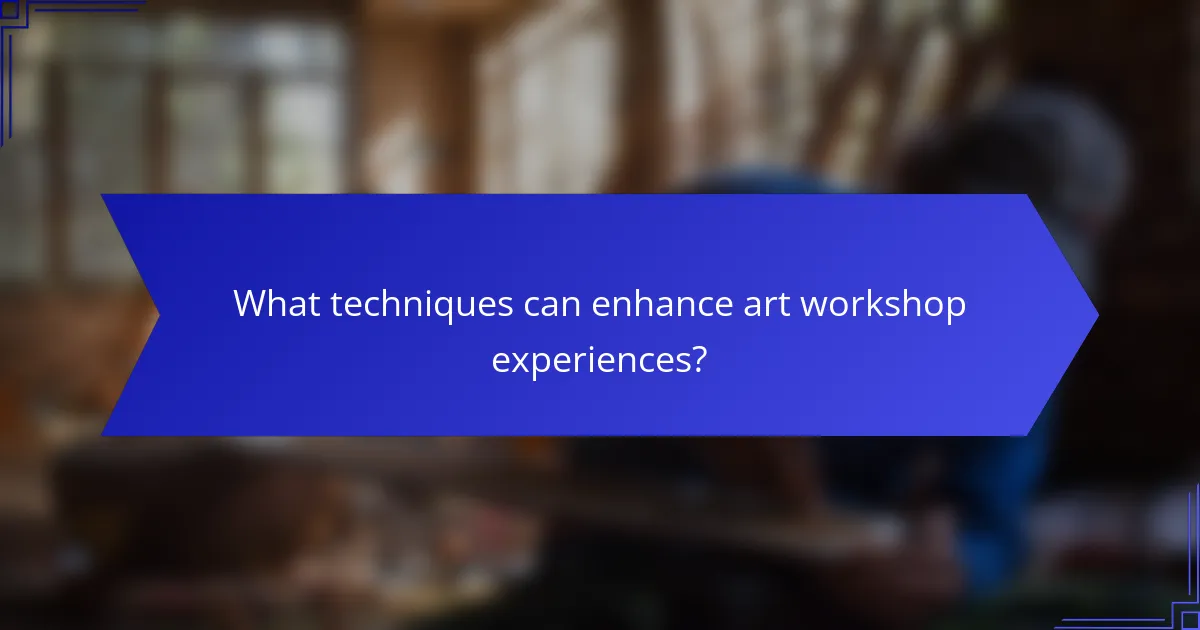 What techniques can enhance art workshop experiences?